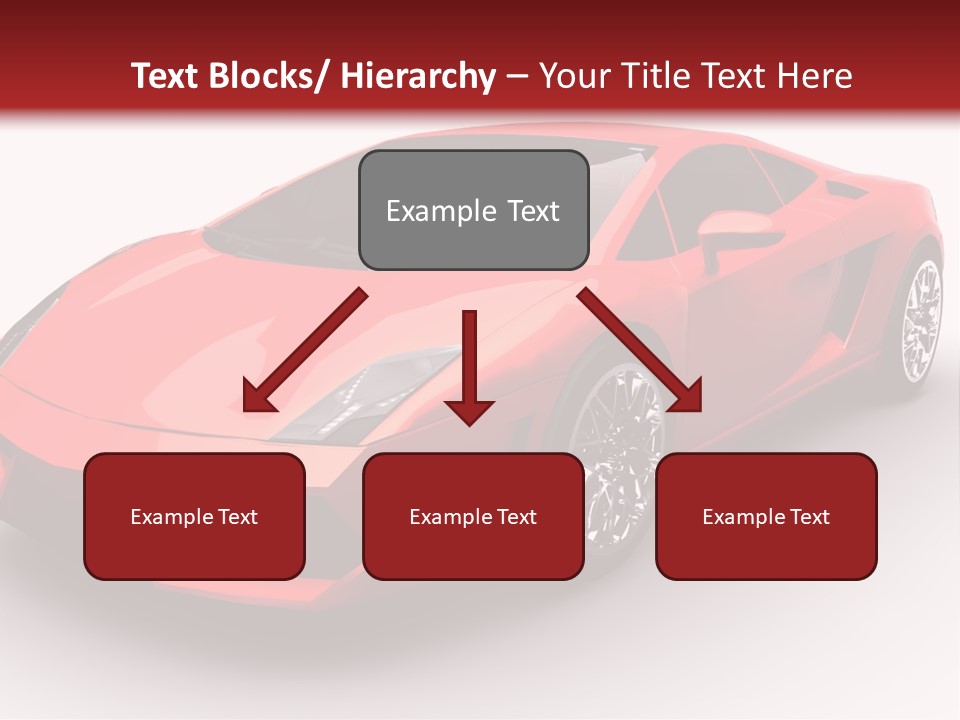 Text Blocks/ Hierarchy – Your Title Text Here

Example Text

Example Text

Example Text

Example Text